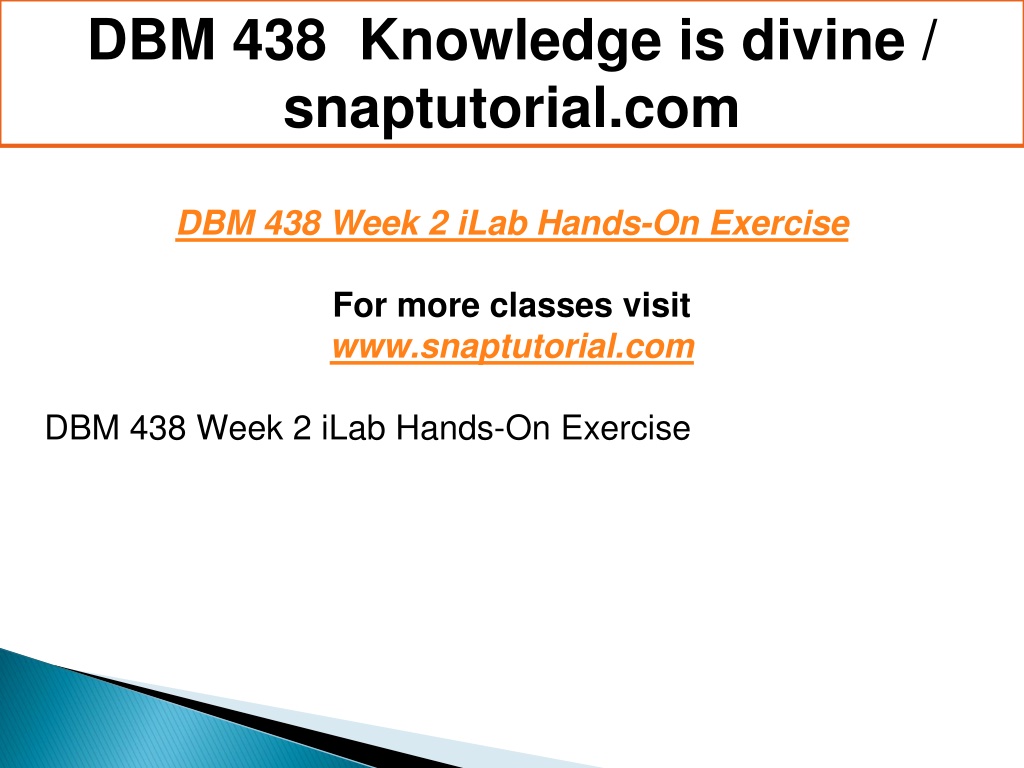 DBM 438 Knowledge is divine / snaptutorial.com

DBM 438 Week 2 iLab Hands-On Exercise

For more classes visit
www.snaptutorial.com

DBM 438 Week 2 iLab Hands-On Exercise